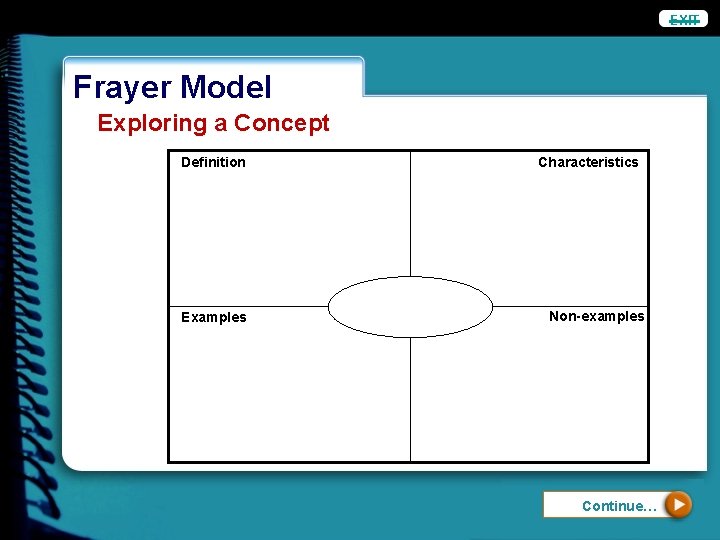 EXIT

Frayer Model

Exploring a Concept

Definition

Characteristics

Examples

Non-examples

Continue…